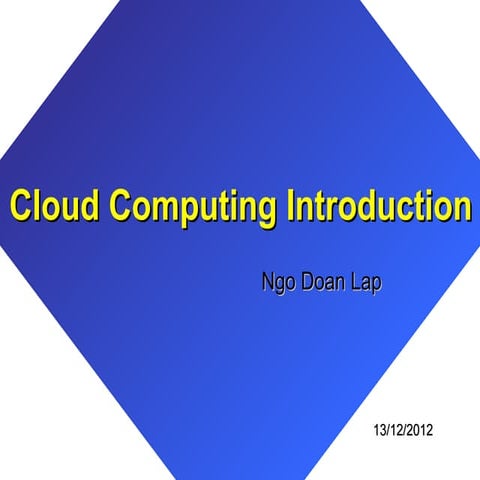 Cloud Computing Introduction

Ngo Doan Lap

13/12/2012